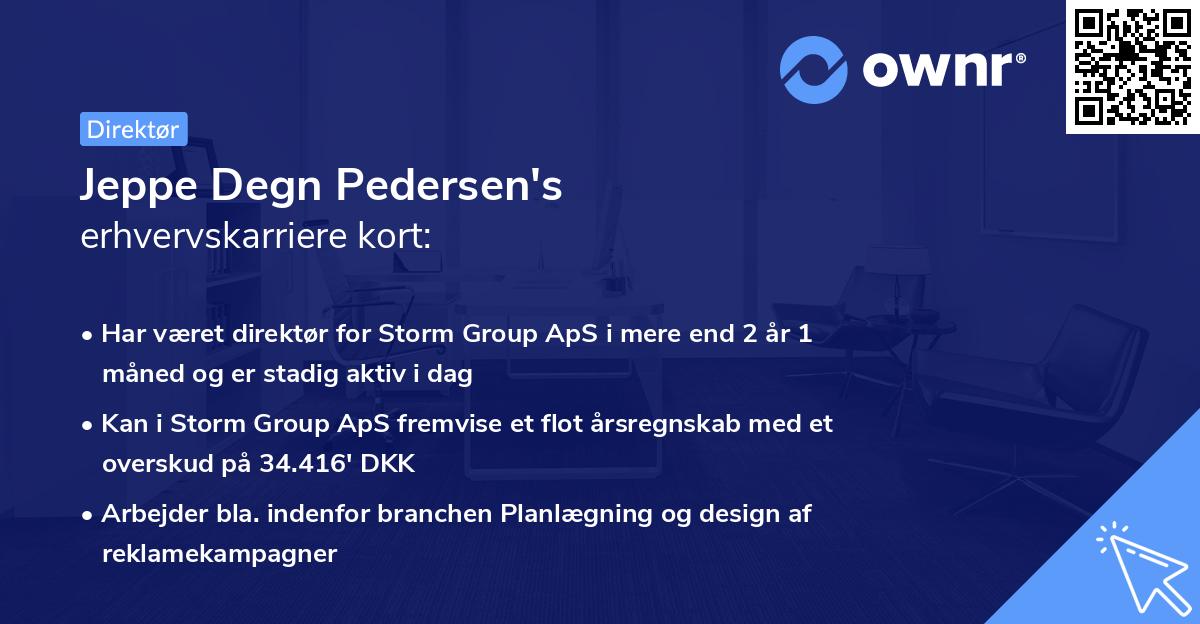 ownr®

Direktør

Jeppe Degn Pedersen's
erhvervskarriere kort:

• Har været direktør for Storm Group ApS i mere end 2 år 1 måned og er stadig aktiv i dag

• Kan i Storm Group ApS fremvise et flot årsregnskab med et overskud på 34.416' DKK

• Arbejder bla. indenfor branchen Planlægning og design af reklamekampagner